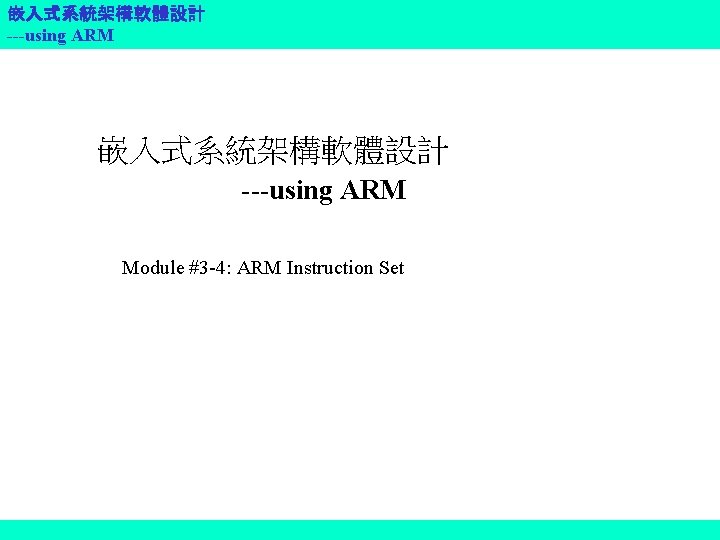 嵌入式系統架構軟體設計
---using ARM

嵌入式系統架構軟體設計
---using ARM

Module #3-4: ARM Instruction Set